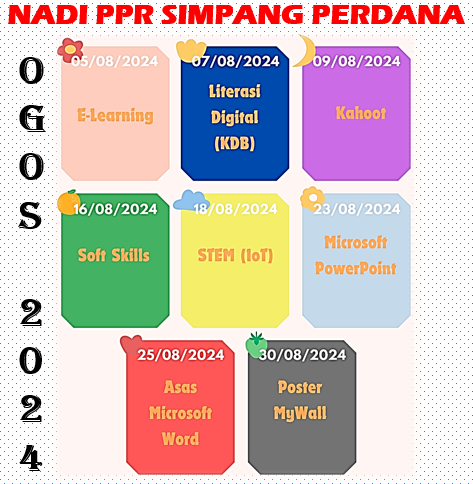 NADI PPR SIMPANG PERDANA

OGOS 2024

05/08/2024
E-Learning

07/08/2024
Literasi Digital (KDB)

09/08/2024
Kahoot

16/08/2024
Soft Skills

18/08/2024
STEM (IoT)

23/08/2024
Microsoft PowerPoint

25/08/2024
Asas Microsoft Word

30/08/2024
Poster MyWall